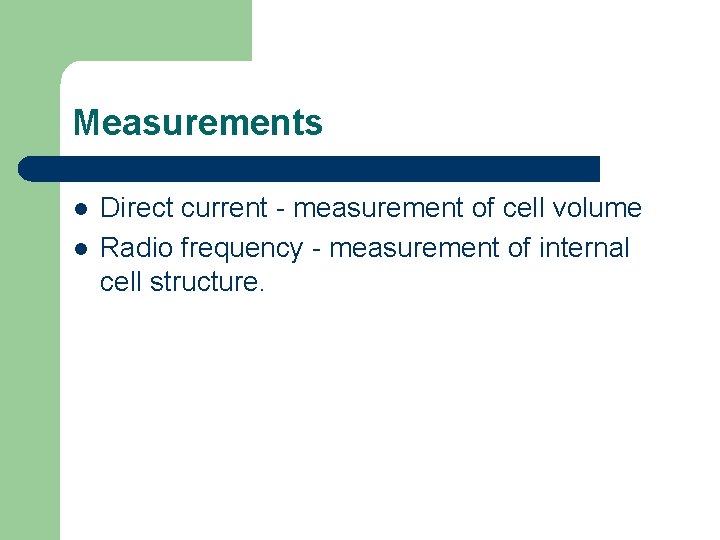 Measurements

- Direct current - measurement of cell volume
- Radio frequency - measurement of internal cell structure.